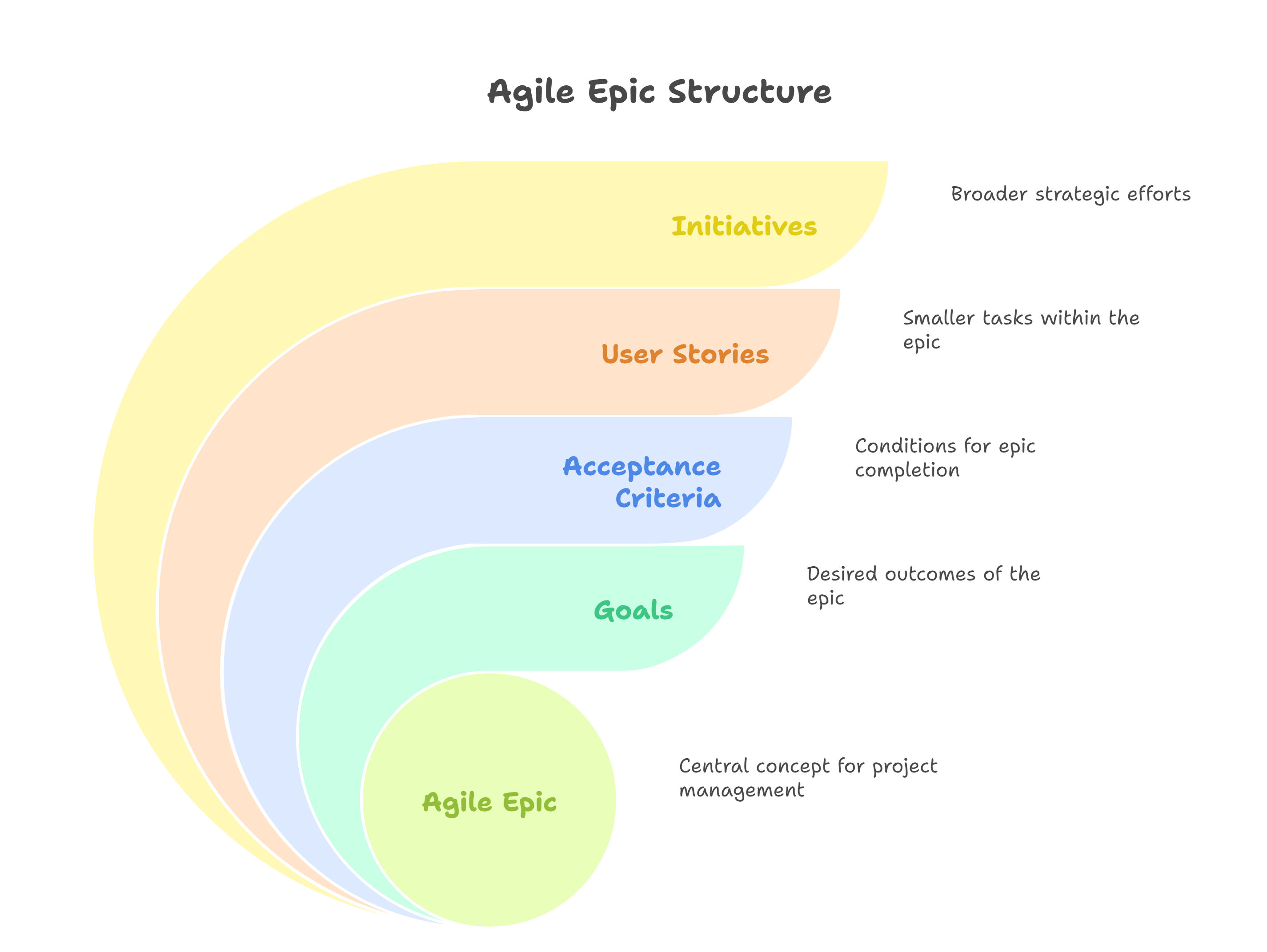 Agile Epic Structure

Initiatives

Broader strategic efforts

User Stories

Smaller tasks within the epic

Acceptance Criteria

Conditions for epic completion

Goals

Desired outcomes of the epic

Agile Epic

Central concept for project management